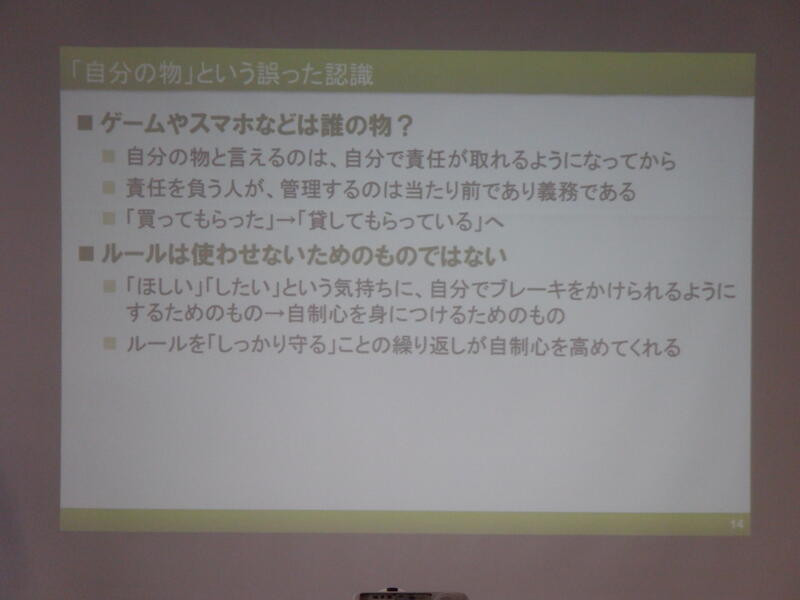 「自分の物」という誤った認識

■ ゲームやスマホなどは誰の物？

■ 自分の物と言えるのは、自分で責任が取れるようになってから

■ 責任を負う人が、管理するのは当たり前であり義務である

■ 「買ってもらった」→「貸してもらっている」へ

■ ルールは使わせないためのものではない

■ 「ほしい」「したい」という気持ちに、自分でブレーキをかけられるようにするためのもの→自制心を身につけるためのもの

■ ルールを「しっかり守る」ことの繰り返しが自制心を高めてくれる

14